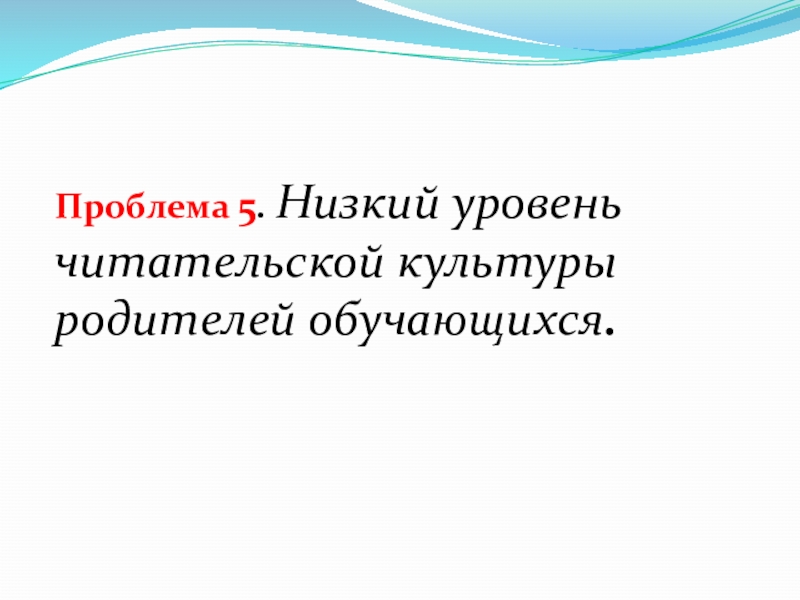 Проблема 5. Низкий уровень читательской культуры родителей обучающихся.